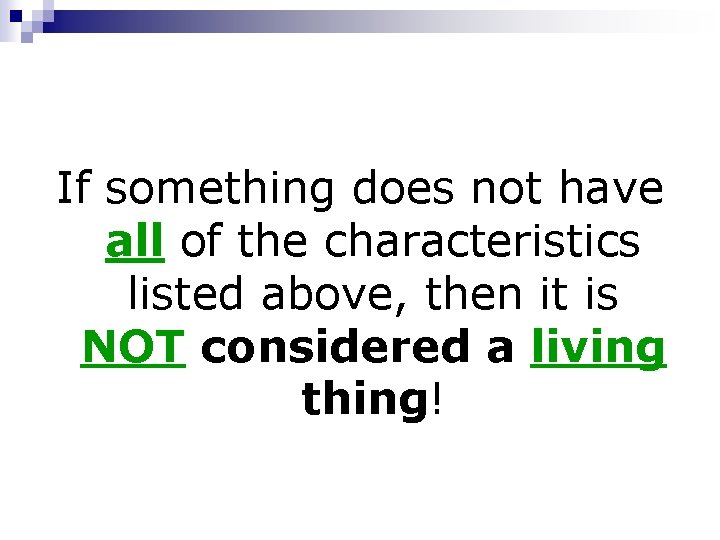 If something does not have all of the characteristics listed above, then it is NOT considered a living thing!